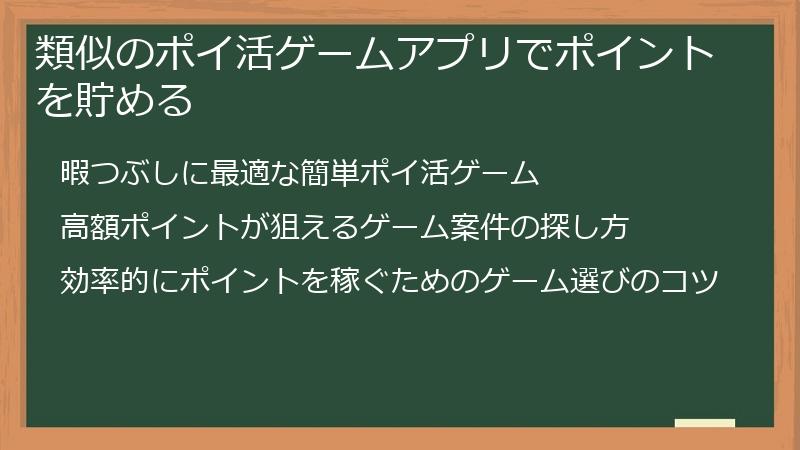 類似のポイ活ゲームアプリでポイントを貯める

暇つぶしに最適な簡単ポイ活ゲーム

高額ポイントが狙えるゲーム案件の探し方

効率的にポイントを稼ぐためのゲーム選びのコツ